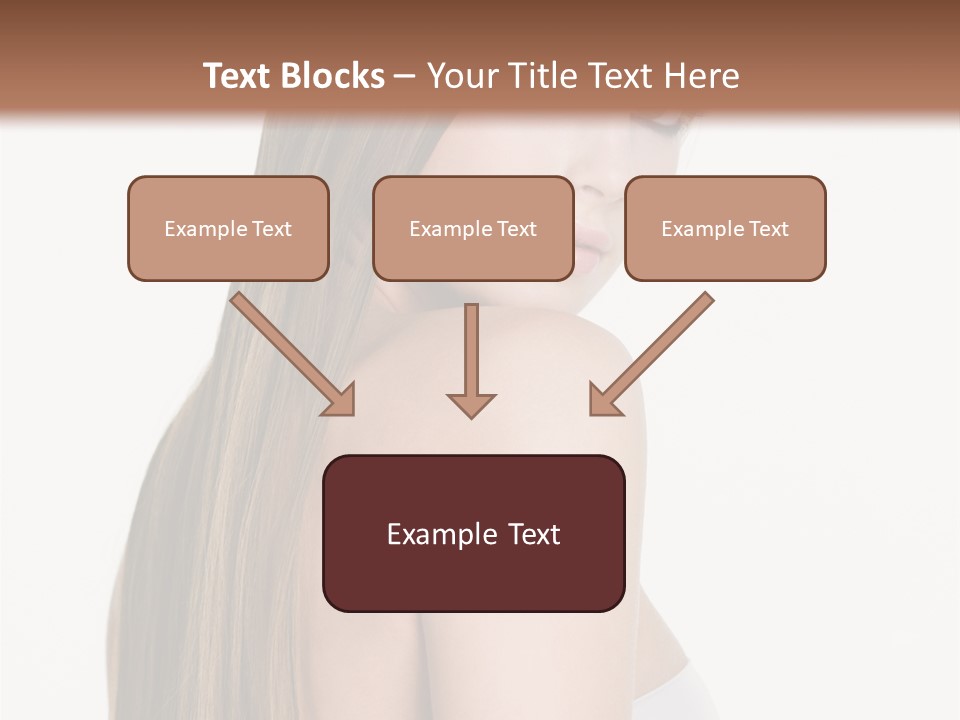 Text Blocks – Your Title Text Here

Example Text

Example Text

Example Text

Example Text